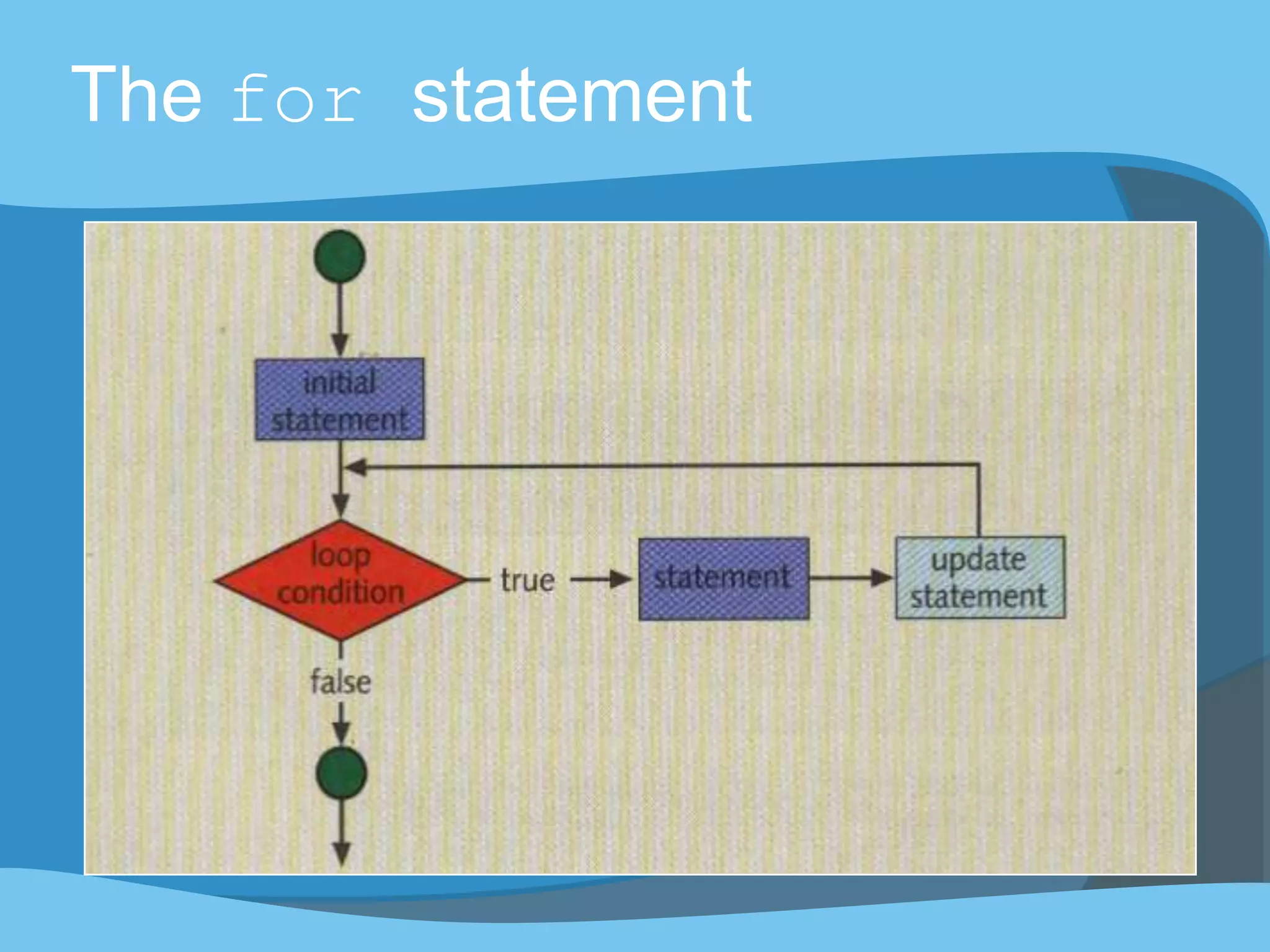 The for statement

initial statement

loop condition

true

statement

update statement

false